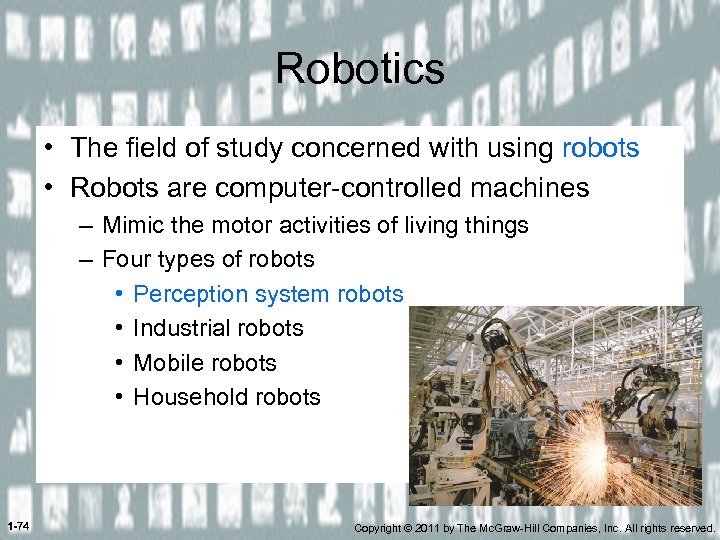 Robotics

• The field of study concerned with using robots
• Robots are computer-controlled machines
– Mimic the motor activities of living things
– Four types of robots
• Perception system robots
• Industrial robots
• Mobile robots
• Household robots

1-74

Copyright © 2011 by The McGraw-Hill Companies, Inc. All rights reserved.